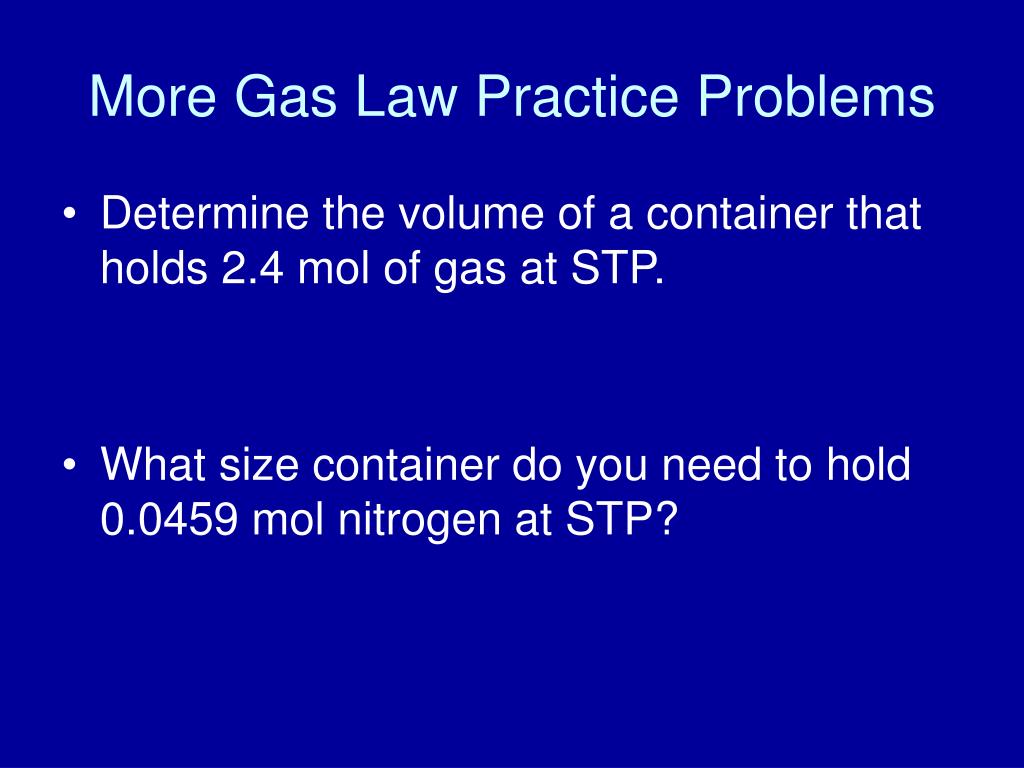 More Gas Law Practice Problems

• Determine the volume of a container that holds 2.4 mol of gas at STP.

• What size container do you need to hold 0.0459 mol nitrogen at STP?